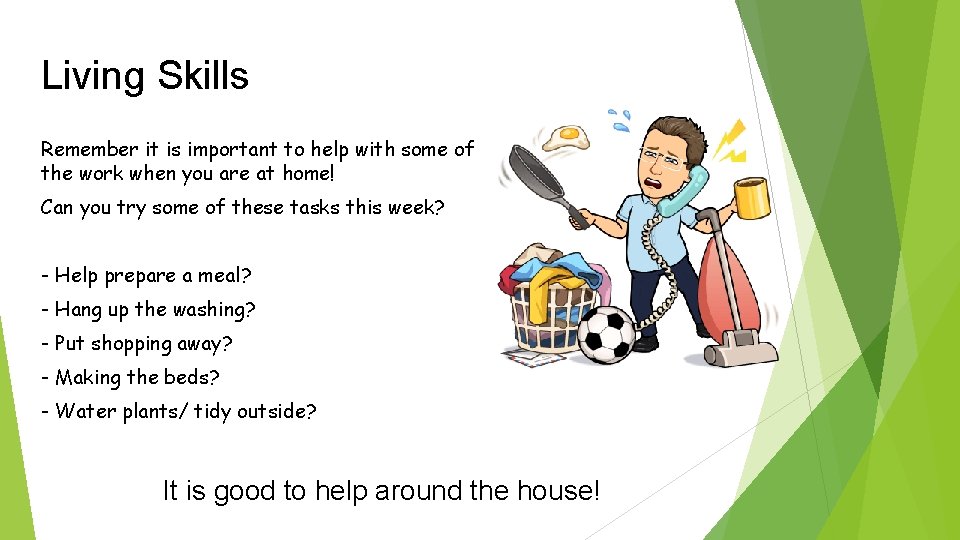 Living Skills

Remember it is important to help with some of the work when you are at home!

Can you try some of these tasks this week?

- Help prepare a meal?
- Hang up the washing?
- Put shopping away?
- Making the beds?
- Water plants/ tidy outside?

It is good to help around the house!